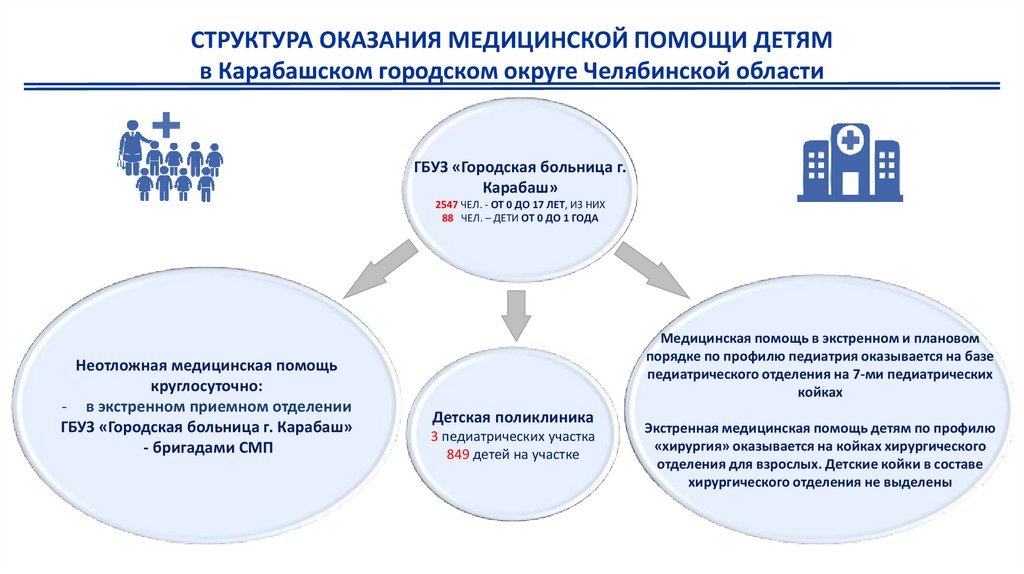 СТРУКТУРА ОКАЗАНИЯ МЕДИЦИНСКОЙ ПОМОЩИ ДЕТЯМ
в Карабашском городском округе Челябинской области

ГБУЗ «Городская больница г. Карабаш»
2547 ЧЕЛ. - ОТ 0 ДО 17 ЛЕТ, ИЗ НИХ
88 ЧЕЛ. – ДЕТИ ОТ 0 ДО 1 ГОДА

Неотложная медицинская помощь круглосуточно:
- в экстренном приемном отделении ГБУЗ «Городская больница г. Карабаш»
- бригадами СМП

Детская поликлиника
3 педиатрических участка
849 детей на участке

Медицинская помощь в экстренном и плановом порядке по профилю педиатрия оказывается на базе педиатрического отделения на 7-ми педиатрических койках

Экстренная медицинская помощь детям по профилю «хирургия» оказывается на койках хирургического отделения для взрослых. Детские койки в составе хирургического отделения не выделены